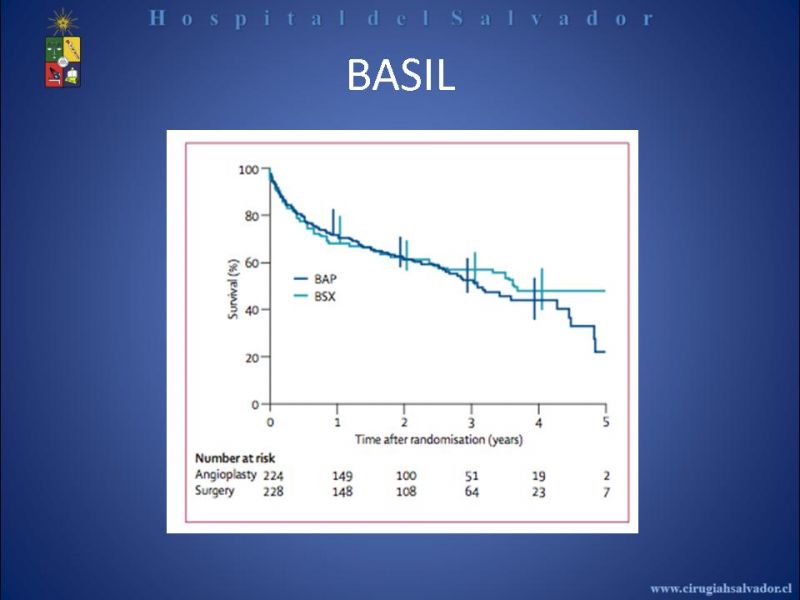 Hospital del Salvador

BASIL

100
80
60
40
20
0
Survival (%)

BAP
BSX

0 1 2 3 4 5
Time after randomisation (years)

| Number at risk | | | | | | |
|---|---|---|---|---|---|---|
| Angioplasty | 224 | 149 | 100 | 51 | 19 | 2 |
| Surgery | 228 | 148 | 108 | 64 | 23 | 7 |

www.cirugiahsalvador.cl